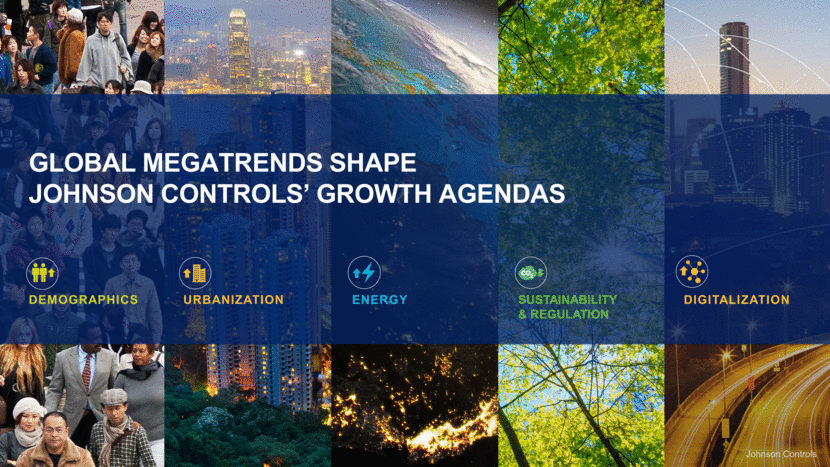 GLOBAL MEGATRENDS SHAPE
JOHNSON CONTROLS' GROWTH AGENDAS

DEMOGRAPHICS

URBANIZATION

ENERGY

$CO_2$

SUSTAINABILITY & REGULATION

DIGITALIZATION

Johnson Controls